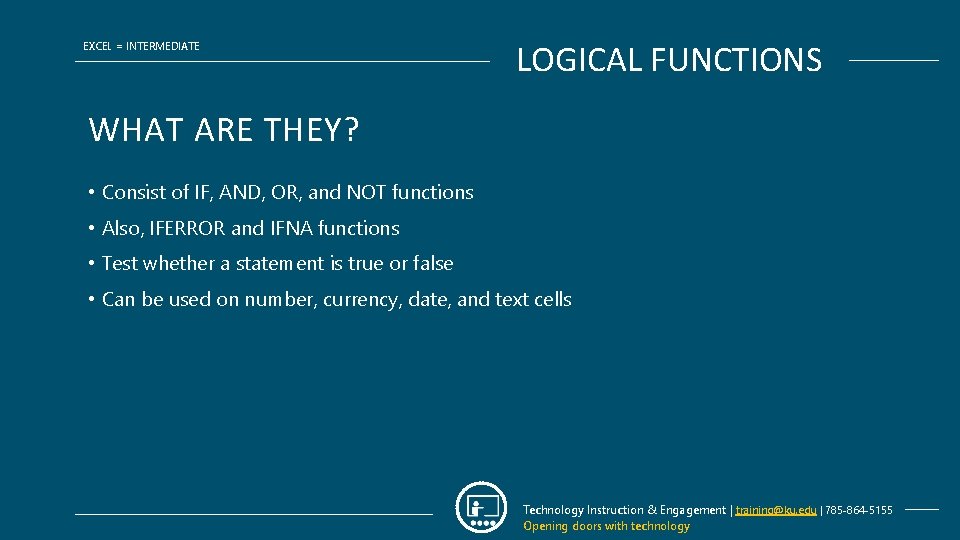 EXCEL = INTERMEDIATE

LOGICAL FUNCTIONS

WHAT ARE THEY?

• Consist of IF, AND, OR, and NOT functions
• Also, IFERROR and IFNA functions
• Test whether a statement is true or false
• Can be used on number, currency, date, and text cells

Technology Instruction & Engagement | training@ku.edu | 785-864-5155
Opening doors with technology